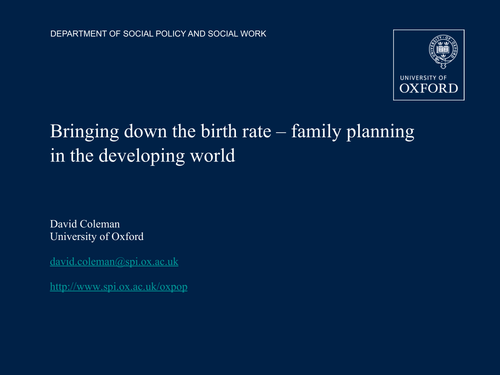 DEPARTMENT OF SOCIAL POLICY AND SOCIAL WORK

UNIVERSITY OF
OXFORD

Bringing down the birth rate – family planning in the developing world

David Coleman
University of Oxford

david.coleman@spi.ox.ac.uk

http://www.spi.ox.ac.uk/oxpop